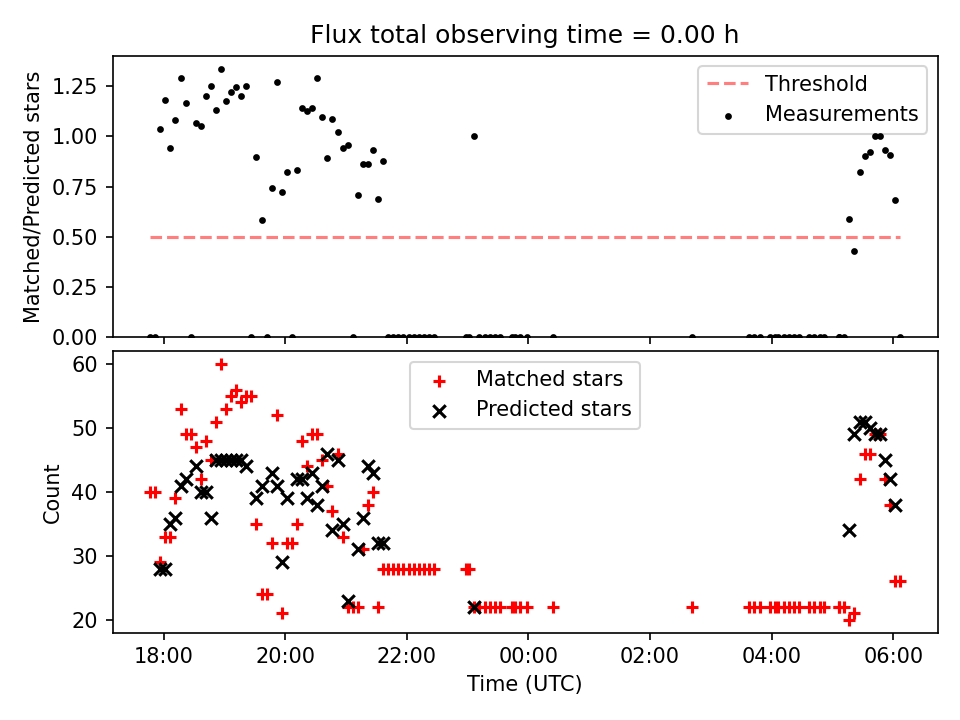 Flux total observing time = 0.00 h

Matched/Predicted stars

1.25
1.00
0.75
0.50
0.25
0.00

Threshold
Measurements

Count

60
50
40
30
20

Matched stars
Predicted stars

18:00
20:00
22:00
00:00
02:00
04:00
06:00

Time (UTC)